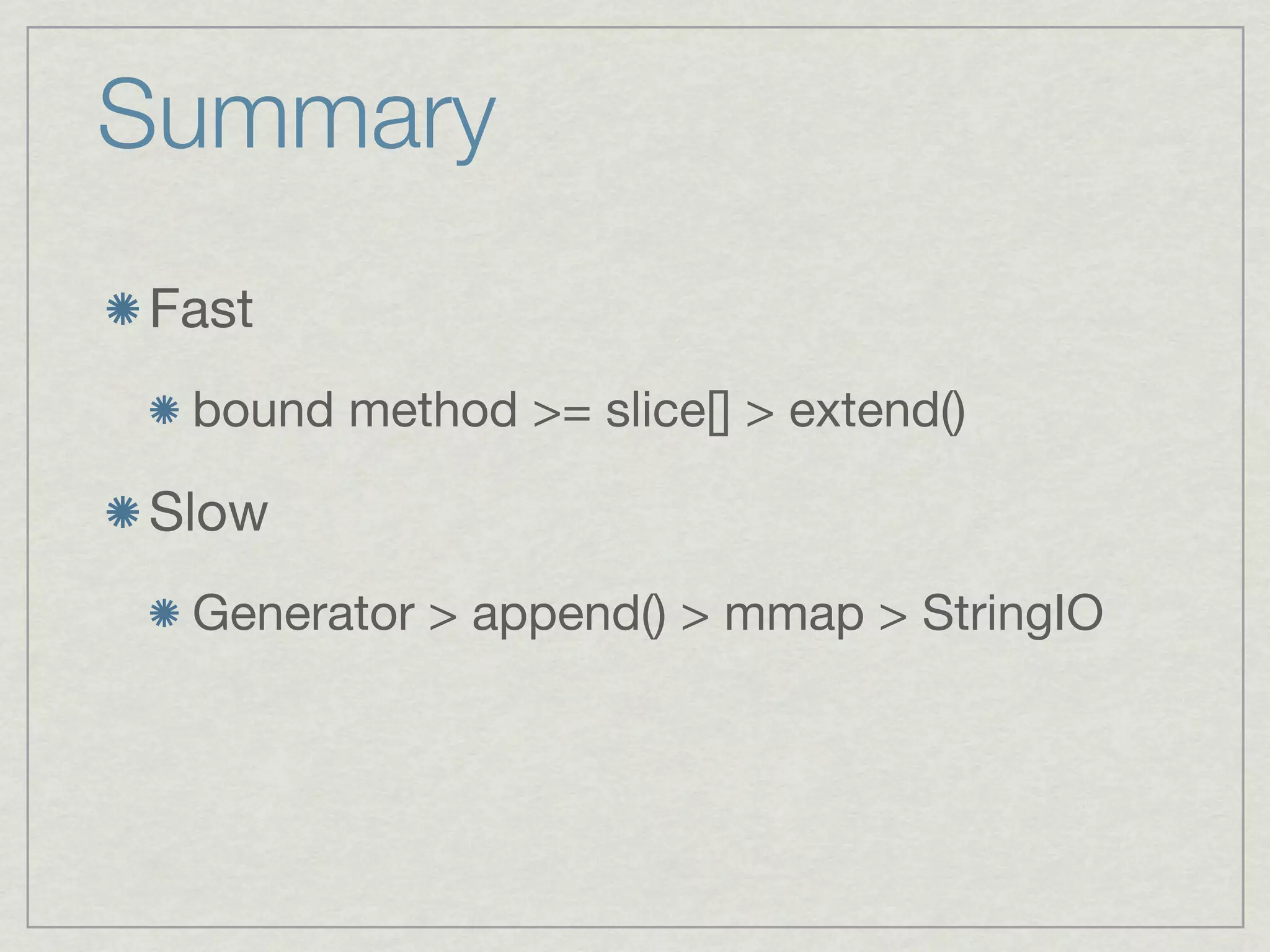 Summary

Fast

bound method >= slice[] > extend()

Slow

Generator > append() > mmap > StringIO